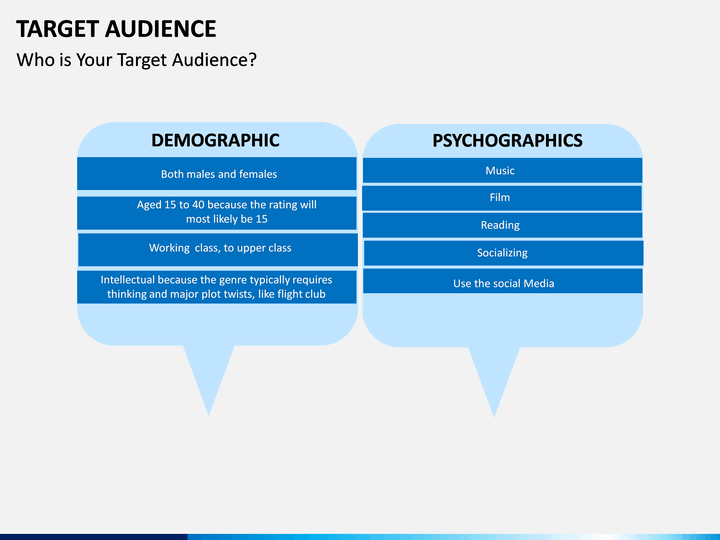 TARGET AUDIENCE
Who is Your Target Audience?

DEMOGRAPHIC

Both males and females

Aged 15 to 40 because the rating will most likely be 15

Working  class, to upper class

Intellectual because the genre typically requires thinking and major plot twists, like flight club

PSYCHOGRAPHICS

Music

Film

Reading

Socializing

Use the social Media